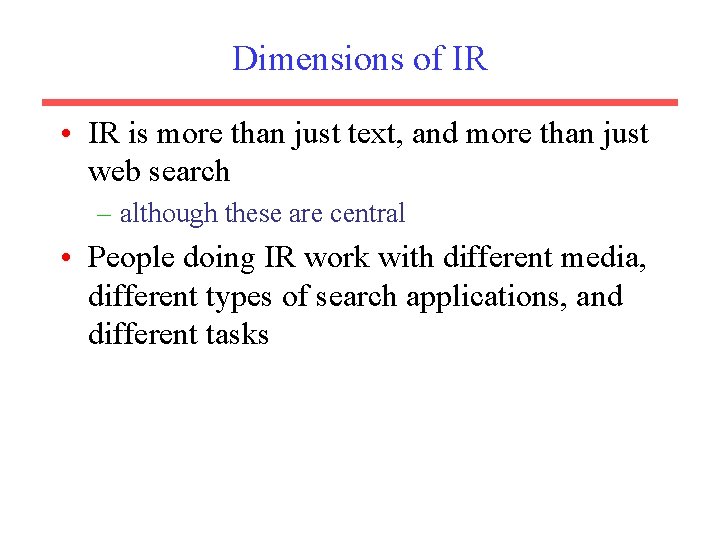 Dimensions of IR

• IR is more than just text, and more than just web search

– although these are central

• People doing IR work with different media, different types of search applications, and different tasks